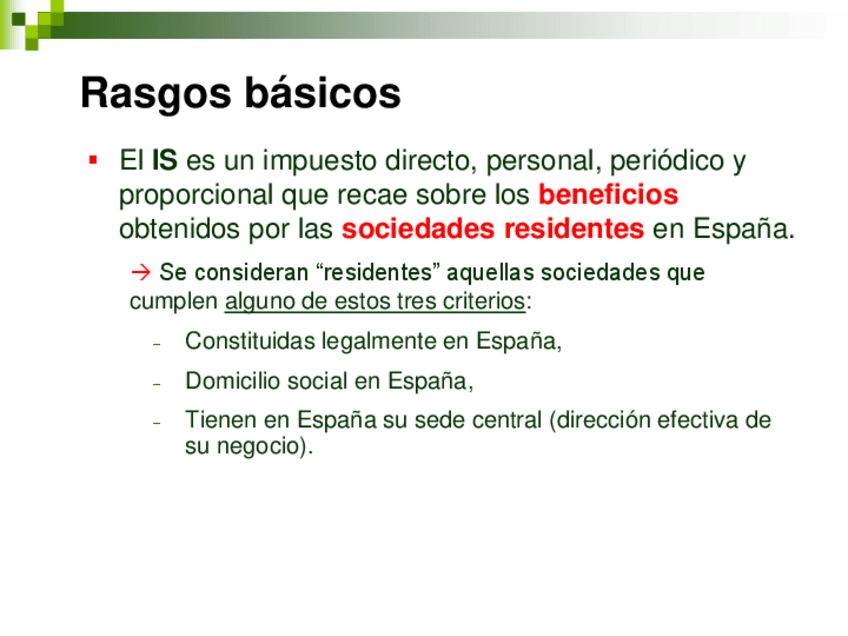 Rasgos básicos

▪ El IS es un impuesto directo, personal, periódico y proporcional que recae sobre los beneficios obtenidos por las sociedades residentes en España.

→ Se consideran “residentes” aquellas sociedades que cumplen alguno de estos tres criterios:

– Constituidas legalmente en España,

– Domicilio social en España,

– Tienen en España su sede central (dirección efectiva de su negocio).